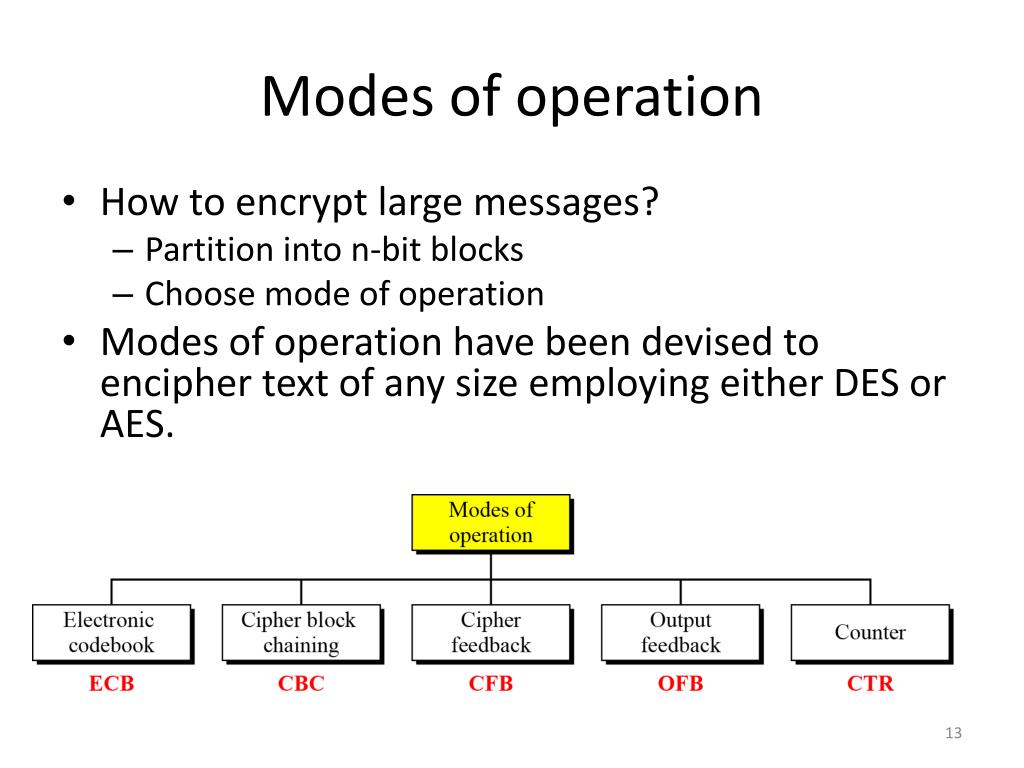 Modes of operation

• How to encrypt large messages?
  – Partition into n-bit blocks
  – Choose mode of operation
• Modes of operation have been devised to encipher text of any size employing either DES or AES.

Modes of operation

Electronic codebook
ECB

Cipher block chaining
CBC

Cipher feedback
CFB

Output feedback
OFB

Counter
CTR

13